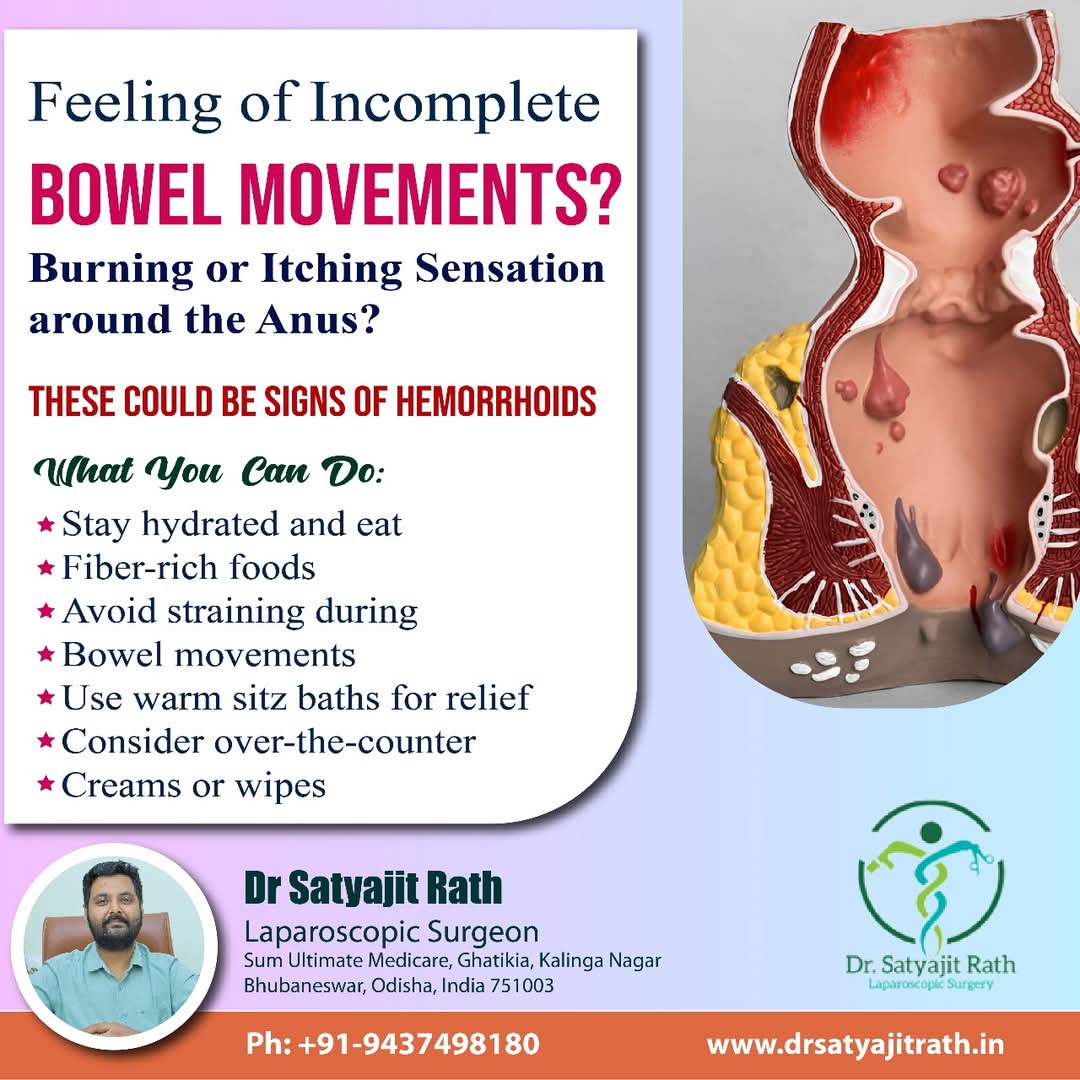 Feeling of Incomplete
BOWEL MOVEMENTS?
Burning or Itching Sensation around the Anus?

THESE COULD BE SIGNS OF HEMORRHOIDS

What You Can Do:
★ Stay hydrated and eat
★ Fiber-rich foods
★ Avoid straining during
★ Bowel movements
★ Use warm sitz baths for relief
★ Consider over-the-counter
★ Creams or wipes

Dr Satyajit Rath
Laparoscopic Surgeon
Sum Ultimate Medicare, Ghatikia, Kalinga Nagar
Bhubaneswar, Odisha, India 751003

Dr. Satyajit Rath
Laparoscopic Surgery

Ph: +91-9437498180
www.drsatyajitrath.in